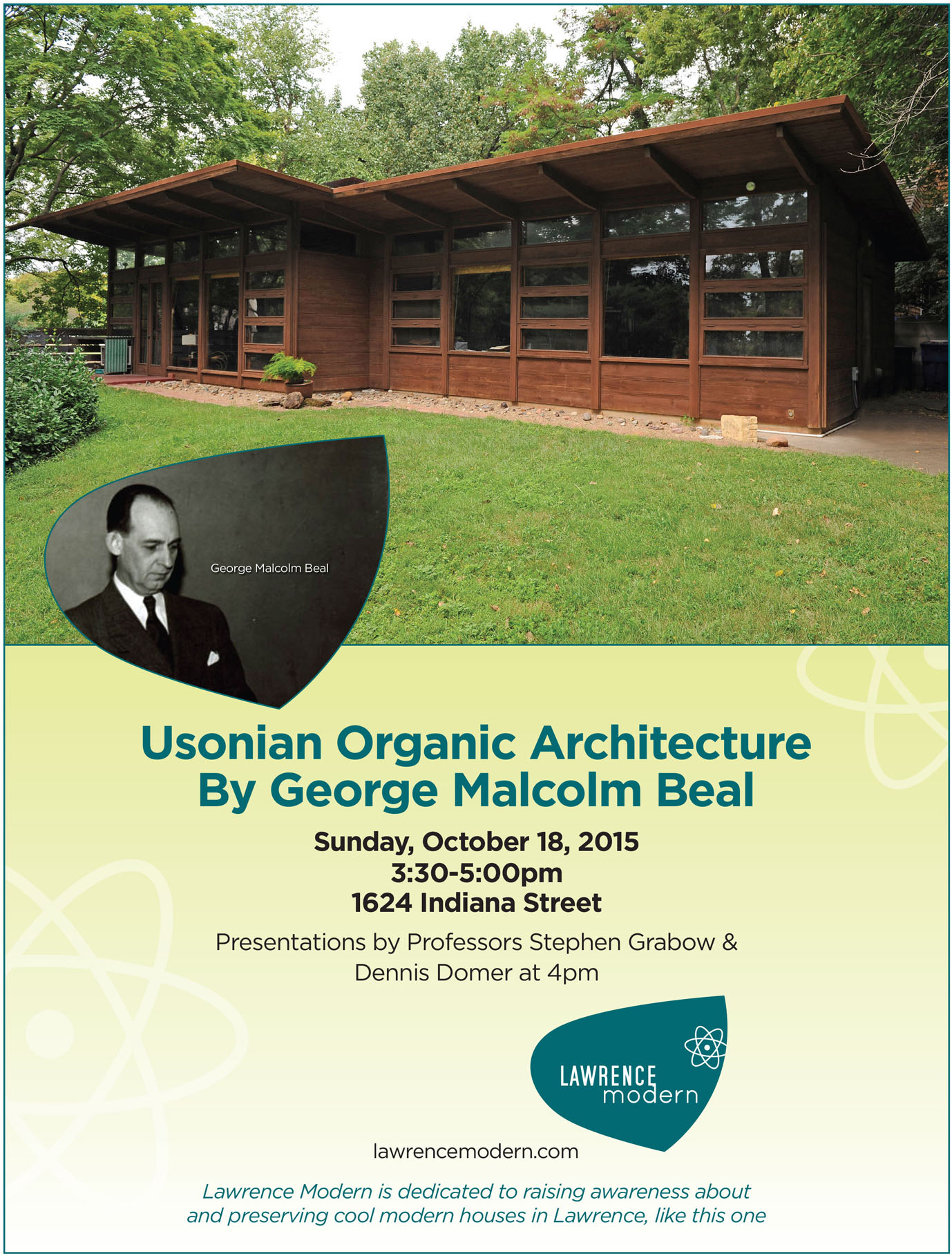 George Malcolm Beal

Usonian Organic Architecture
By George Malcolm Beal

Sunday, October 18, 2015
3:30-5:00pm
1624 Indiana Street

Presentations by Professors Stephen Grabow & Dennis Domer at 4pm

LAWRENCE modern

lawrencemodern.com

Lawrence Modern is dedicated to raising awareness about and preserving cool modern houses in Lawrence, like this one